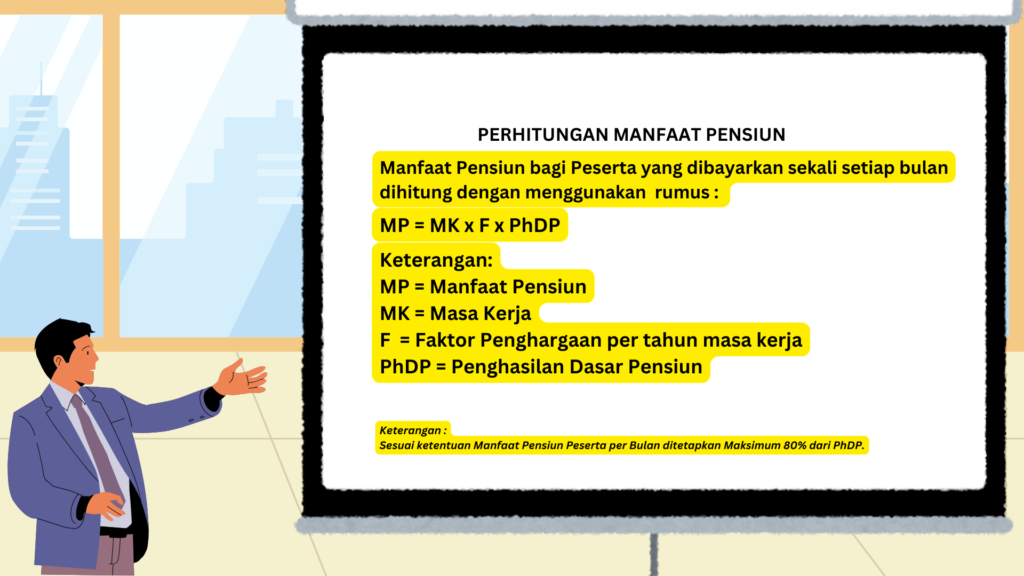 PERHITUNGAN MANFAAT PENSIUN

Manfaat Pensiun bagi Peserta yang dibayarkan sekali setiap bulan dihitung dengan menggunakan rumus :

MP = MK x F x PhDP

Keterangan:
MP = Manfaat Pensiun
MK = Masa Kerja
F = Faktor Penghargaan per tahun masa kerja
PhDP = Penghasilan Dasar Pensiun

Keterangan :
Sesuai ketentuan Manfaat Pensiun Peserta per Bulan ditetapkan Maksimum 80% dari PhDP.